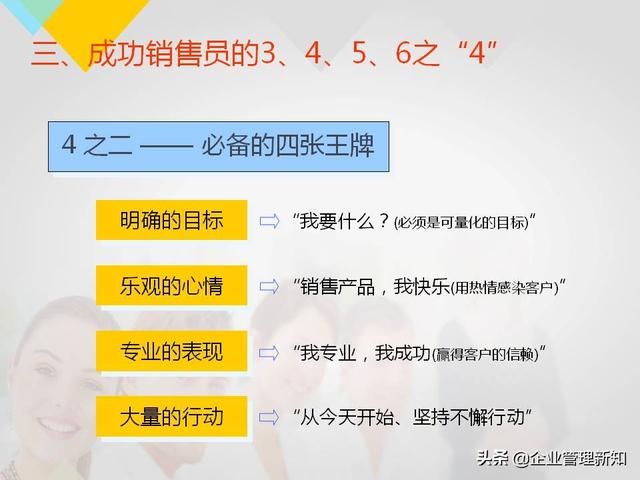 三、成功销售员的3、4、5、6之“4”

4 之二 —— 必备的四张王牌

明确的目标 ⇨ “我要什么？(必须是可量化的目标)”

乐观的心情 ⇨ “销售产品，我快乐(用热情感染客户)”

专业的表现 ⇨ “我专业，我成功(赢得客户的信赖)”

大量的行动 ⇨ “从今天开始、坚持不懈行动”

头条 @企业管理新知